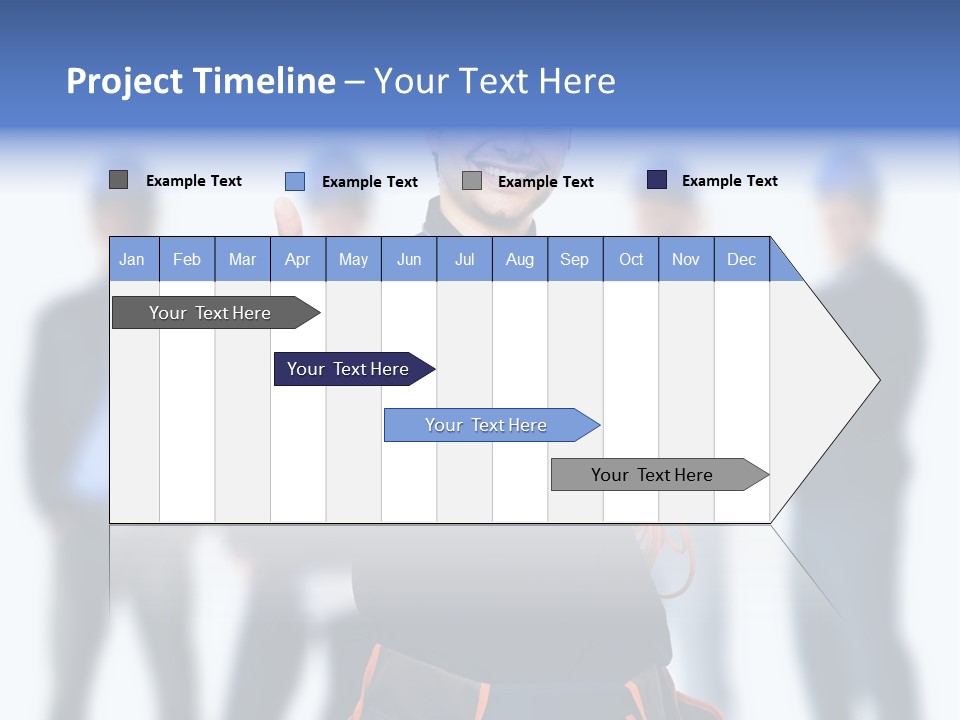 Project Timeline – Your Text Here

Example Text Example Text Example Text Example Text

| Jan | Feb | Mar | Apr | May | Jun | Jul | Aug | Sep | Oct | Nov | Dec |
|---|---|---|---|---|---|---|---|---|---|---|---|

Your Text Here

Your Text Here

Your Text Here

Your Text Here